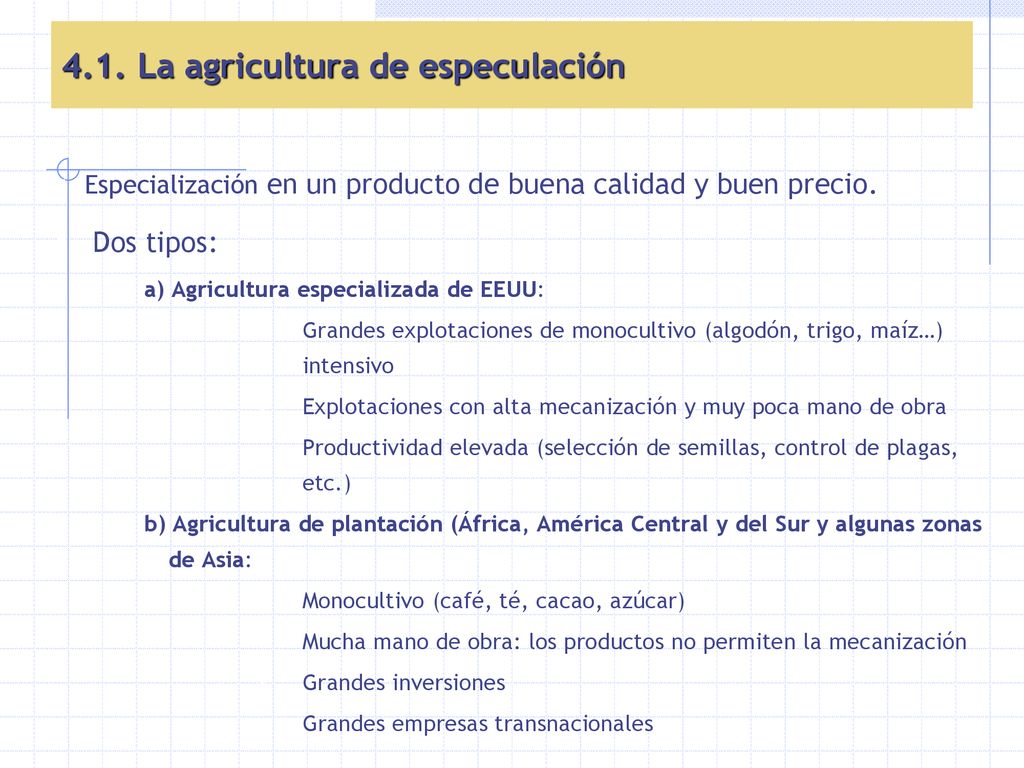 4.1. La agricultura de especulación

Especialización en un producto de buena calidad y buen precio.

Dos tipos:

a) Agricultura especializada de EEUU:

Grandes explotaciones de monocultivo (algodón, trigo, maíz…) intensivo

Explotaciones con alta mecanización y muy poca mano de obra

Productividad elevada (selección de semillas, control de plagas, etc.)

b) Agricultura de plantación (África, América Central y del Sur y algunas zonas de Asia:

Monocultivo (café, té, cacao, azúcar)

Mucha mano de obra: los productos no permiten la mecanización

Grandes inversiones

Grandes empresas transnacionales